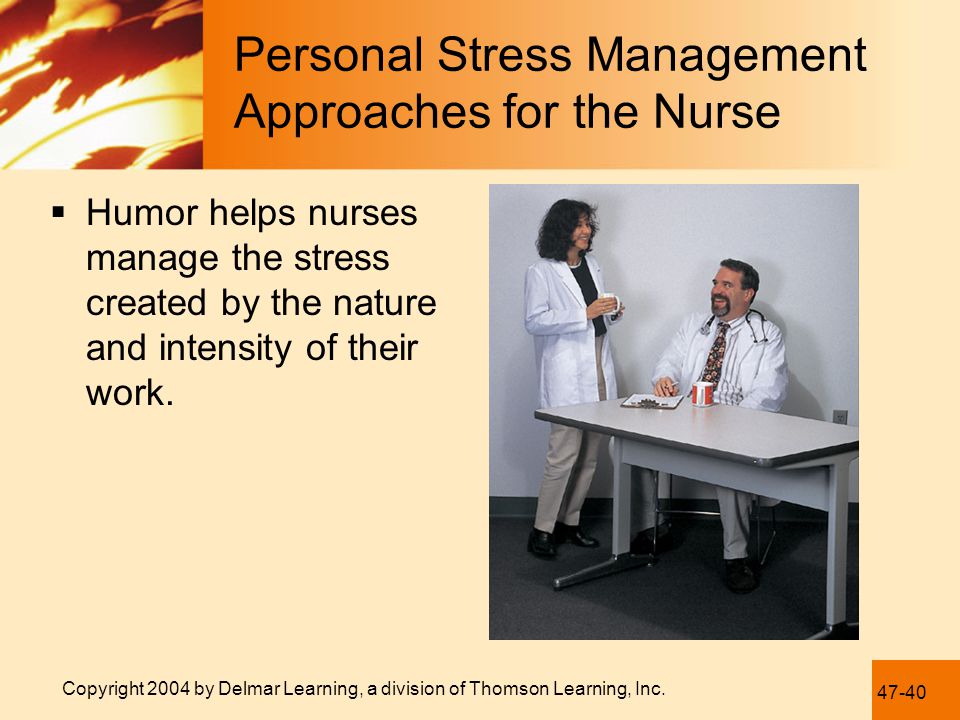 Personal Stress Management Approaches for the Nurse

▪ Humor helps nurses manage the stress created by the nature and intensity of their work.

Copyright 2004 by Delmar Learning, a division of Thomson Learning, Inc.

47-40